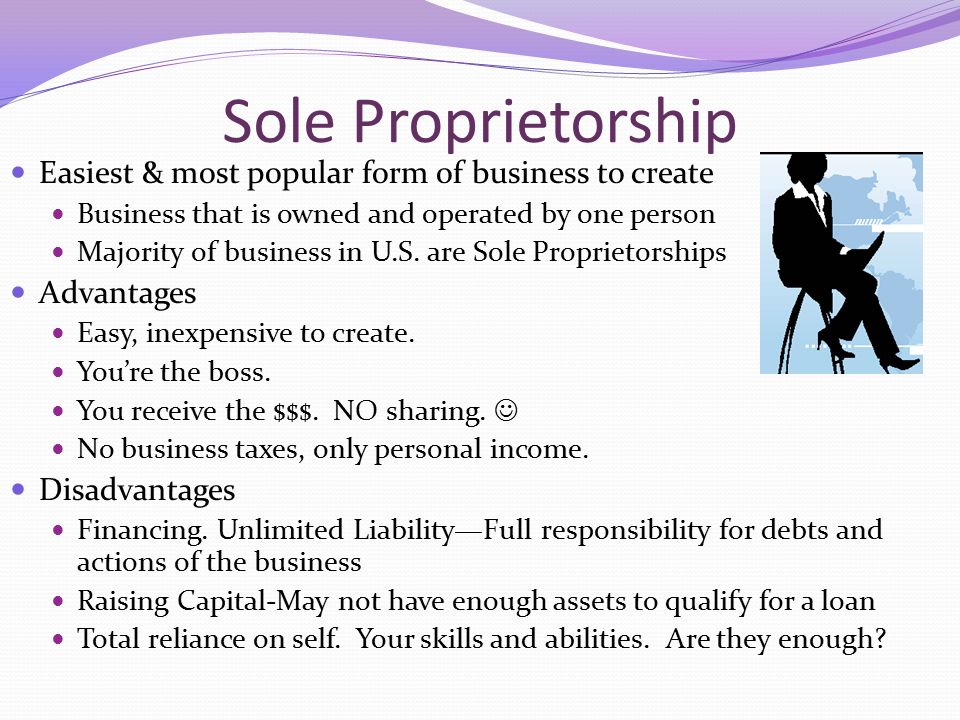 Sole Proprietorship

- Easiest & most popular form of business to create
  - Business that is owned and operated by one person
  - Majority of business in U.S. are Sole Proprietorships
- Advantages
  - Easy, inexpensive to create.
  - You're the boss.
  - You receive the $$$. NO sharing. ☺
  - No business taxes, only personal income.
- Disadvantages
  - Financing. Unlimited Liability—Full responsibility for debts and actions of the business
  - Raising Capital-May not have enough assets to qualify for a loan
  - Total reliance on self. Your skills and abilities. Are they enough?